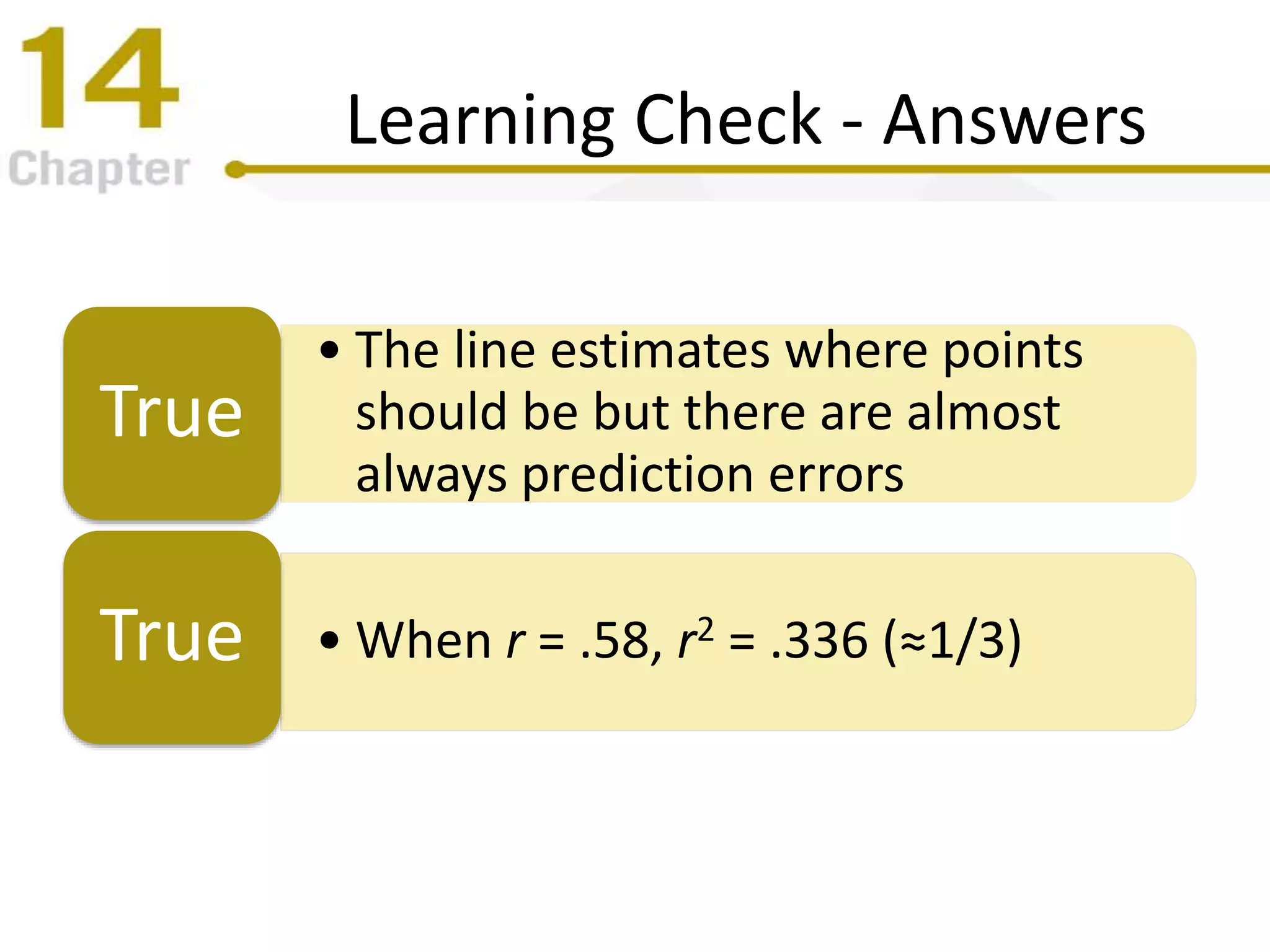 14
Chapter

Learning Check - Answers

True

• The line estimates where points should be but there are almost always prediction errors

True

• When $r$ = .58, $r^2$ = .336 (≈1/3)